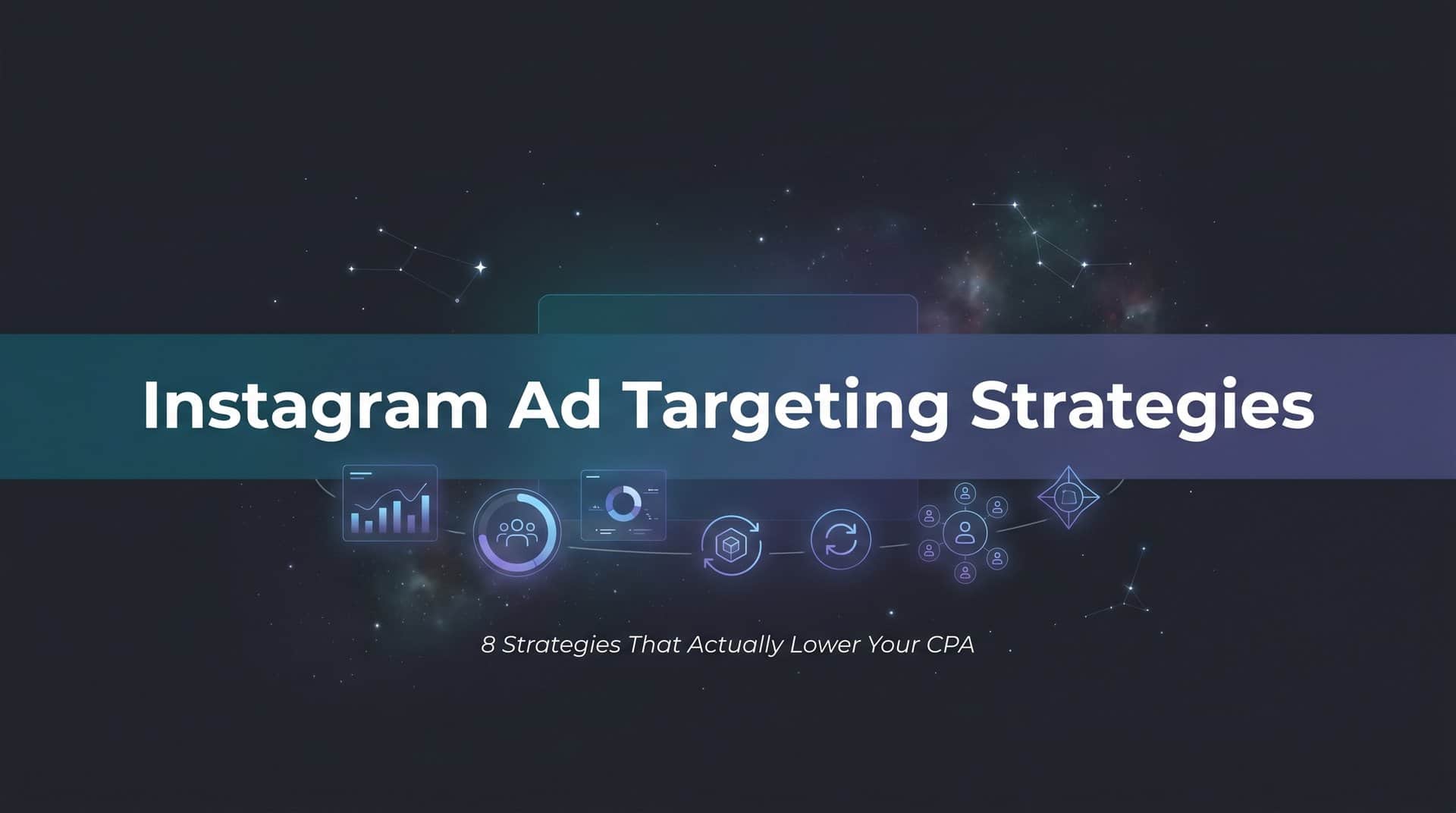 Instagram Ad Targeting Strategies

8 Strategies That Actually Lower Your CPA